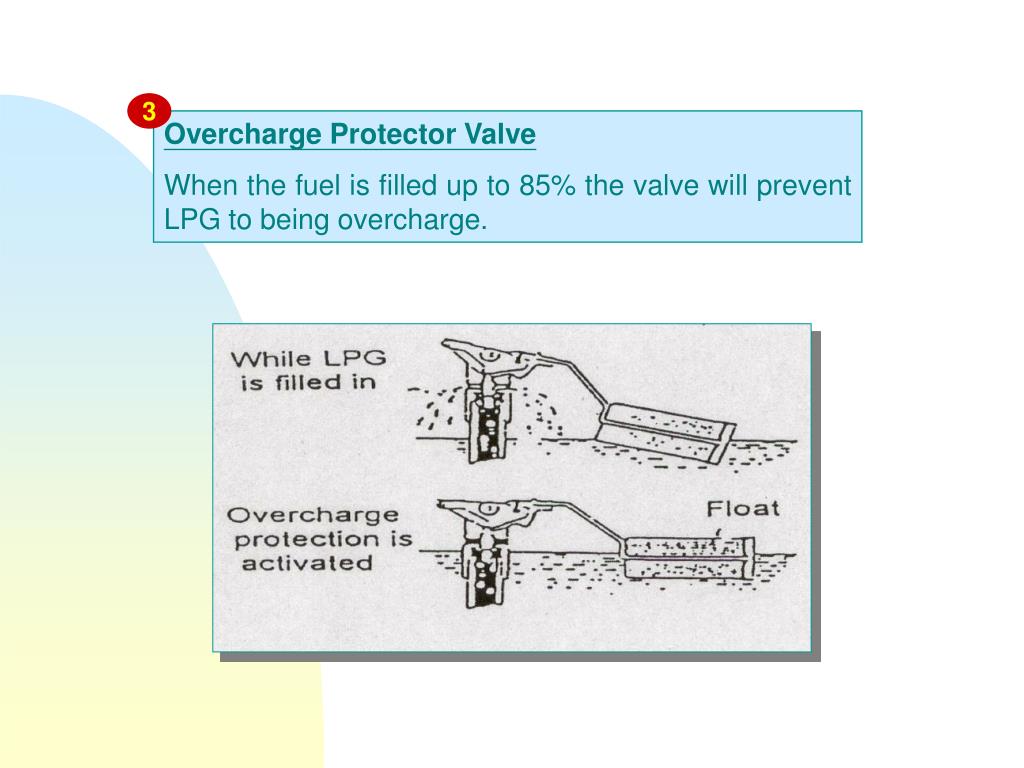 3

Overcharge Protector Valve

When the fuel is filled up to 85% the valve will prevent LPG to being overcharge.

While LPG is filled in

Overcharge protection is activated

Float